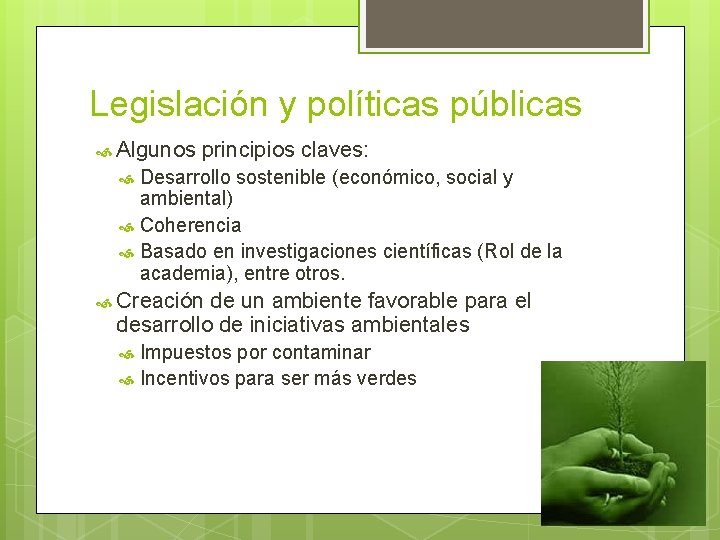 Legislación y políticas públicas

Algunos principios claves:

Desarrollo sostenible (económico, social y ambiental)

Coherencia

Basado en investigaciones científicas (Rol de la academia), entre otros.

Creación de un ambiente favorable para el desarrollo de iniciativas ambientales

Impuestos por contaminar

Incentivos para ser más verdes